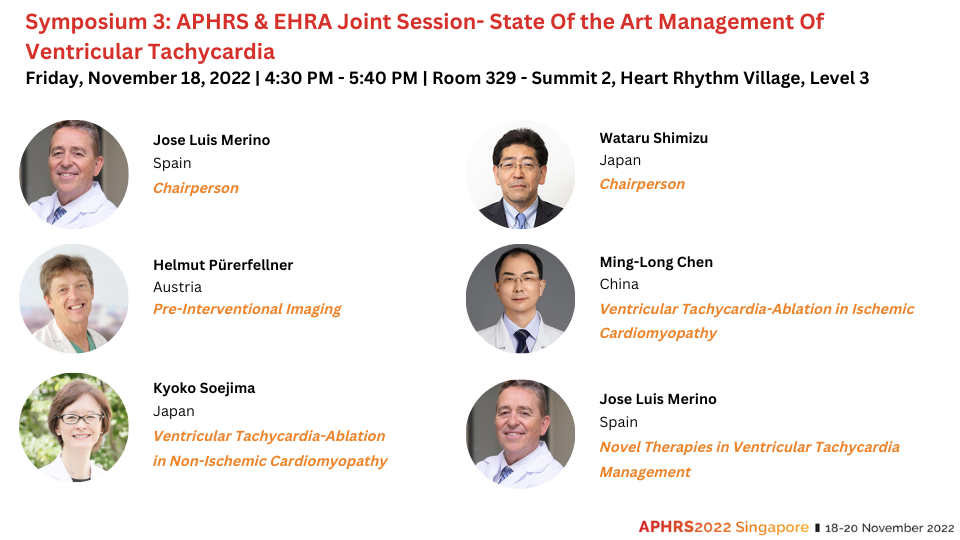 Symposium 3: APHRS & EHRA Joint Session- State Of the Art Management Of Ventricular Tachycardia

Friday, November 18, 2022 | 4:30 PM - 5:40 PM | Room 329 - Summit 2, Heart Rhythm Village, Level 3

Jose Luis Merino
Spain
Chairperson

Helmut Pürerfellner
Austria
Pre-Interventional Imaging

Kyoko Soejima
Japan
Ventricular Tachycardia-Ablation in Non-Ischemic Cardiomyopathy

Wataru Shimizu
Japan
Chairperson

Ming-Long Chen
China
Ventricular Tachycardia-Ablation in Ischemic Cardiomyopathy

Jose Luis Merino
Spain
Novel Therapies in Ventricular Tachycardia Management

APHRS2022 Singapore | 18-20 November 2022